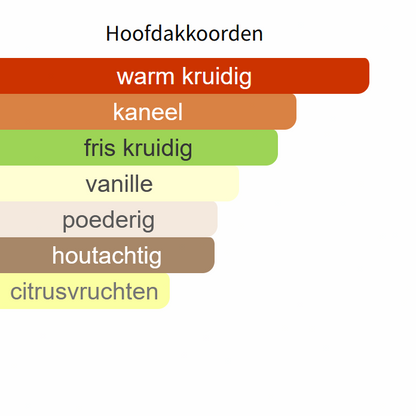 Hoofdakkoorden

warm kruidig
kaneel
fris kruidig
vanille
poederig
houtachtig
citrusvruchten